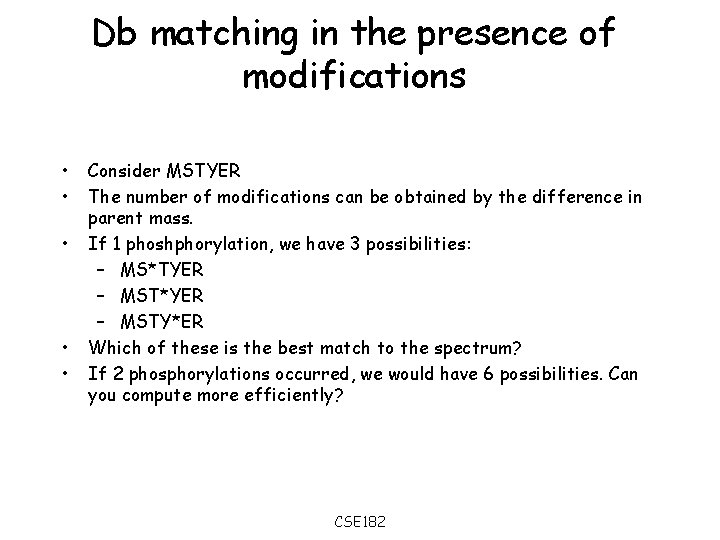 Db matching in the presence of modifications

• Consider MSTYER
• The number of modifications can be obtained by the difference in parent mass.
• If 1 phoshphorylation, we have 3 possibilities:
  – MS*TYER
  – MST*YER
  – MSTY*ER
• Which of these is the best match to the spectrum?
• If 2 phosphorylations occurred, we would have 6 possibilities. Can you compute more efficiently?

CSE182